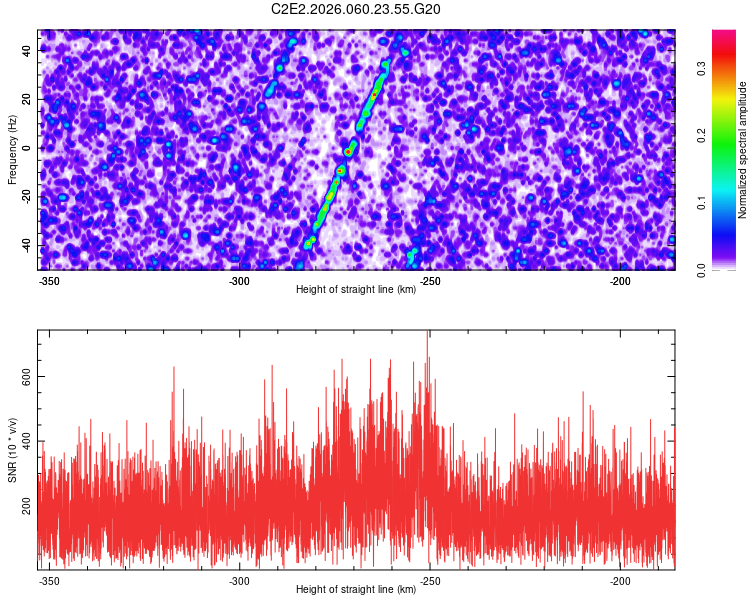 C2E2.2026.060.23.55.G20

Frequency (Hz)
40
20
0
-20
-40

-350
-300
-250
-200
Height of straight line (km)

Normalized spectral amplitude
0.0
0.1
0.2
0.3

SNR (10 * v/v)
600
400
200

-350
-300
-250
-200
Height of straight line (km)